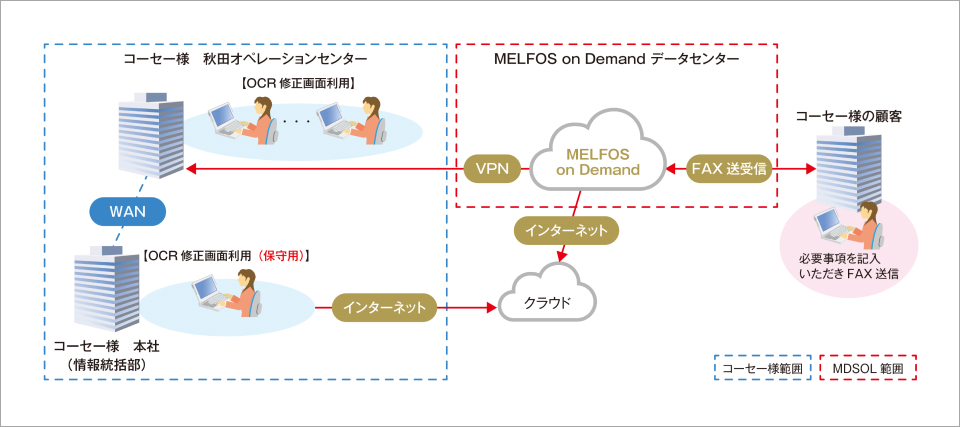 コーセー様　秋田オペレーションセンター

【OCR 修正画面利用】

・・・

WAN

【OCR 修正画面利用（保守用）】

コーセー様　本社
（情報統括部）

MELFOS on Demand データセンター

VPN

MELFOS on Demand

FAX 送受信

インターネット

インターネット

クラウド

コーセー様の顧客

必要事項を記入いただき FAX 送信

コーセー様範囲

MDSOL 範囲